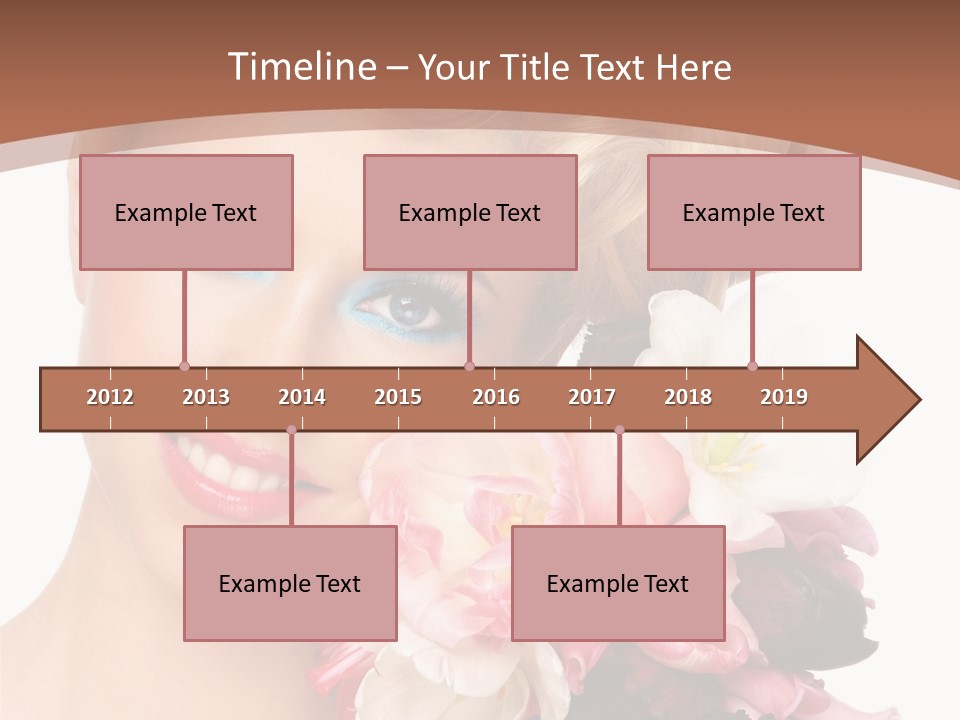 Timeline – Your Title Text Here

Example Text

Example Text

Example Text

2012 2013 2014 2015 2016 2017 2018 2019

Example Text

Example Text